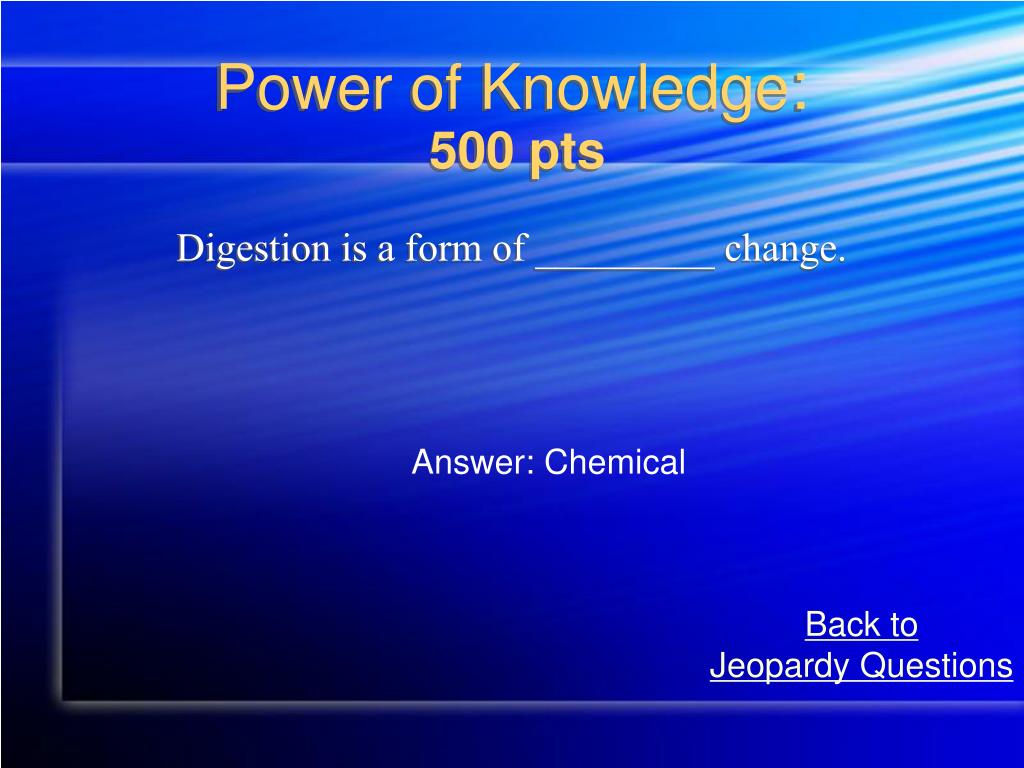 Power of Knowledge:
500 pts

Digestion is a form of _________ change.

Answer: Chemical

Back to
Jeopardy Questions